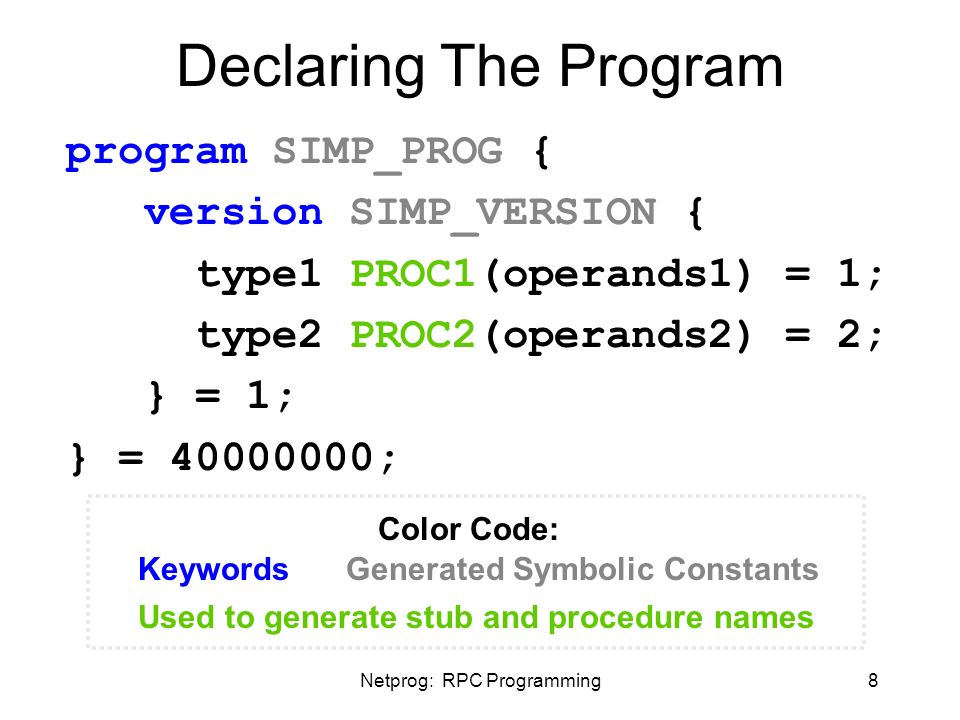 Declaring The Program

program SIMP_PROG {
version SIMP_VERSION {
type1 PROC1(operands1) = 1;
type2 PROC2(operands2) = 2;
} = 1;
} = 40000000;

Color Code:
Keywords Generated Symbolic Constants
Used to generate stub and procedure names

Netprog: RPC Programming 8